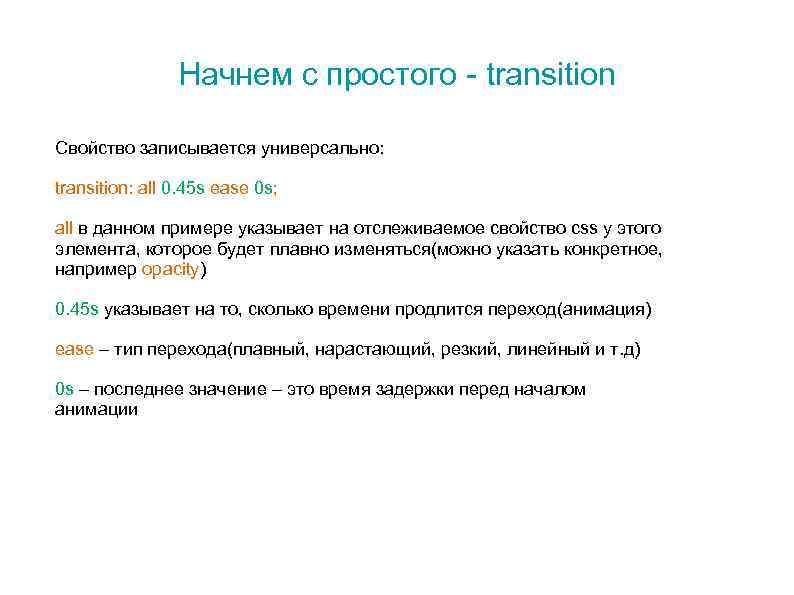 Начнем с простого - transition

Свойство записывается универсально:

transition: all 0.45s ease 0s;

all в данном примере указывает на отслеживаемое свойство css у этого элемента, которое будет плавно изменяться(можно указать конкретное, например opacity)

0.45s указывает на то, сколько времени продлится переход(анимация)

ease – тип перехода(плавный, нарастающий, резкий, линейный и т.д)

0s – последнее значение – это время задержки перед началом анимации